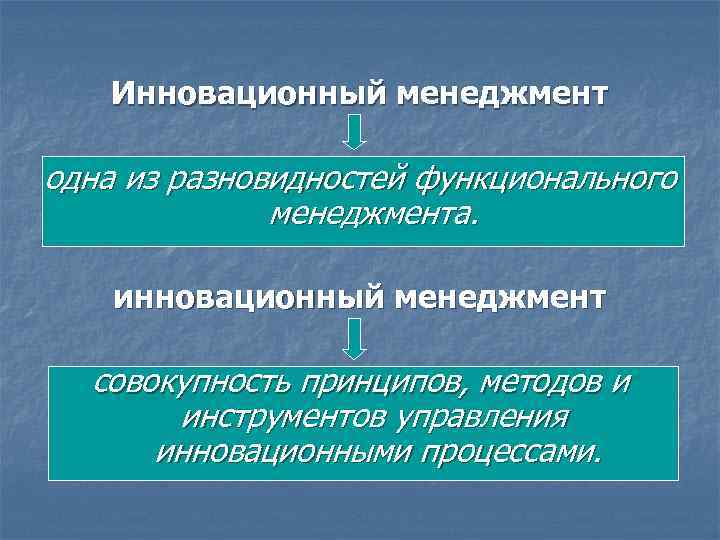 Инновационный менеджмент

одна из разновидностей функционального менеджмента.

инновационный менеджмент

совокупность принципов, методов и инструментов управления инновационными процессами.